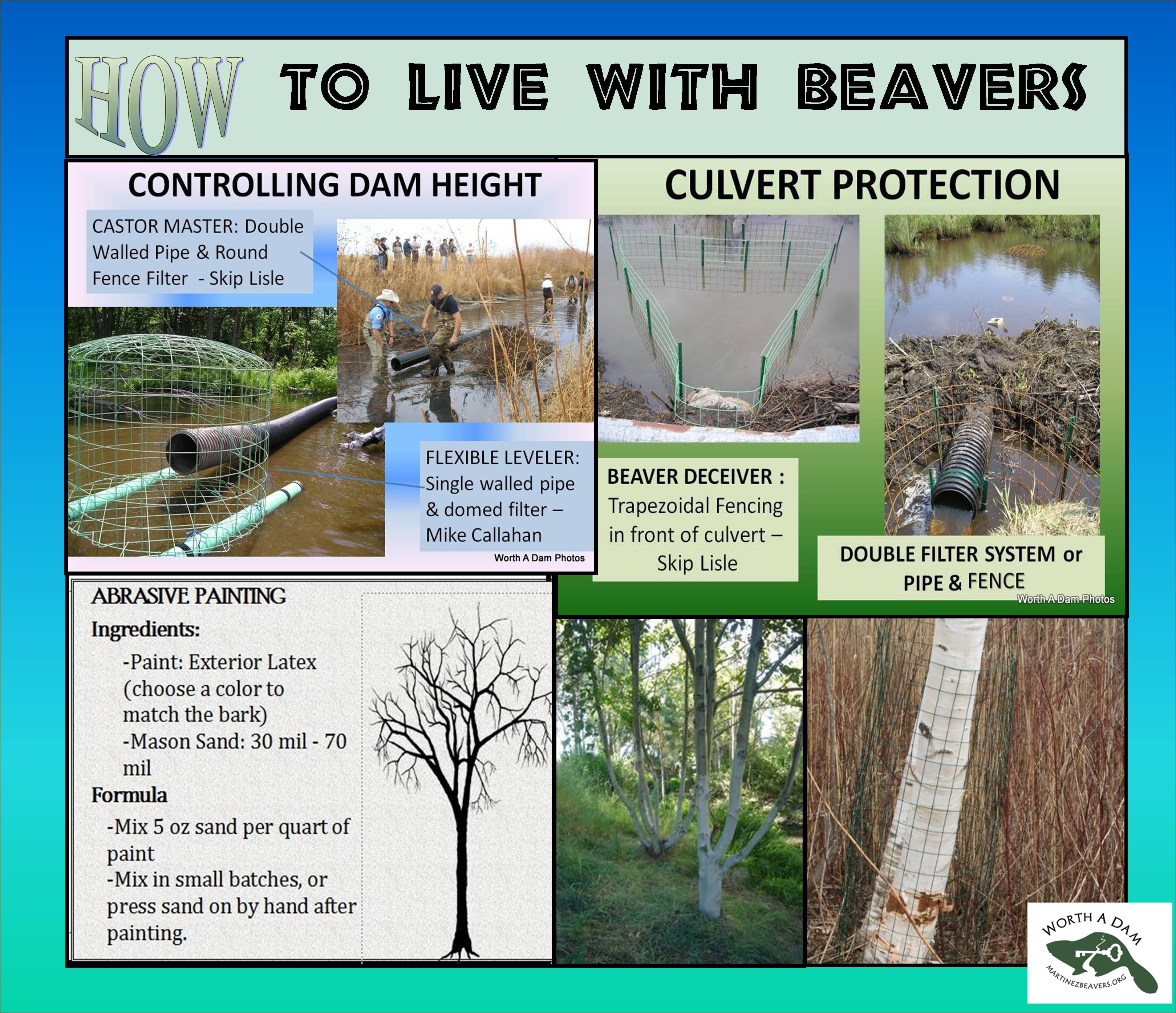 HOW TO LIVE WITH BEAVERS

CONTROLLING DAM HEIGHT

CASTOR MASTER: Double Walled Pipe & Round Fence Filter - Skip Lisle

FLEXIBLE LEVELER: Single walled pipe & domed filter – Mike Callahan

Worth A Dam Photos

CULVERT PROTECTION

BEAVER DECEIVER : Trapezoidal Fencing in front of culvert – Skip Lisle

DOUBLE FILTER SYSTEM or PIPE & FENCE

Worth A Dam Photos

ABRASIVE PAINTING

Ingredients:

-Paint: Exterior Latex (choose a color to match the bark)

-Mason Sand: 30 mil - 70 mil

Formula

-Mix 5 oz sand per quart of paint

-Mix in small batches, or press sand on by hand after painting.

WORTH A DAM

MARTINEZBEAVERS.ORG